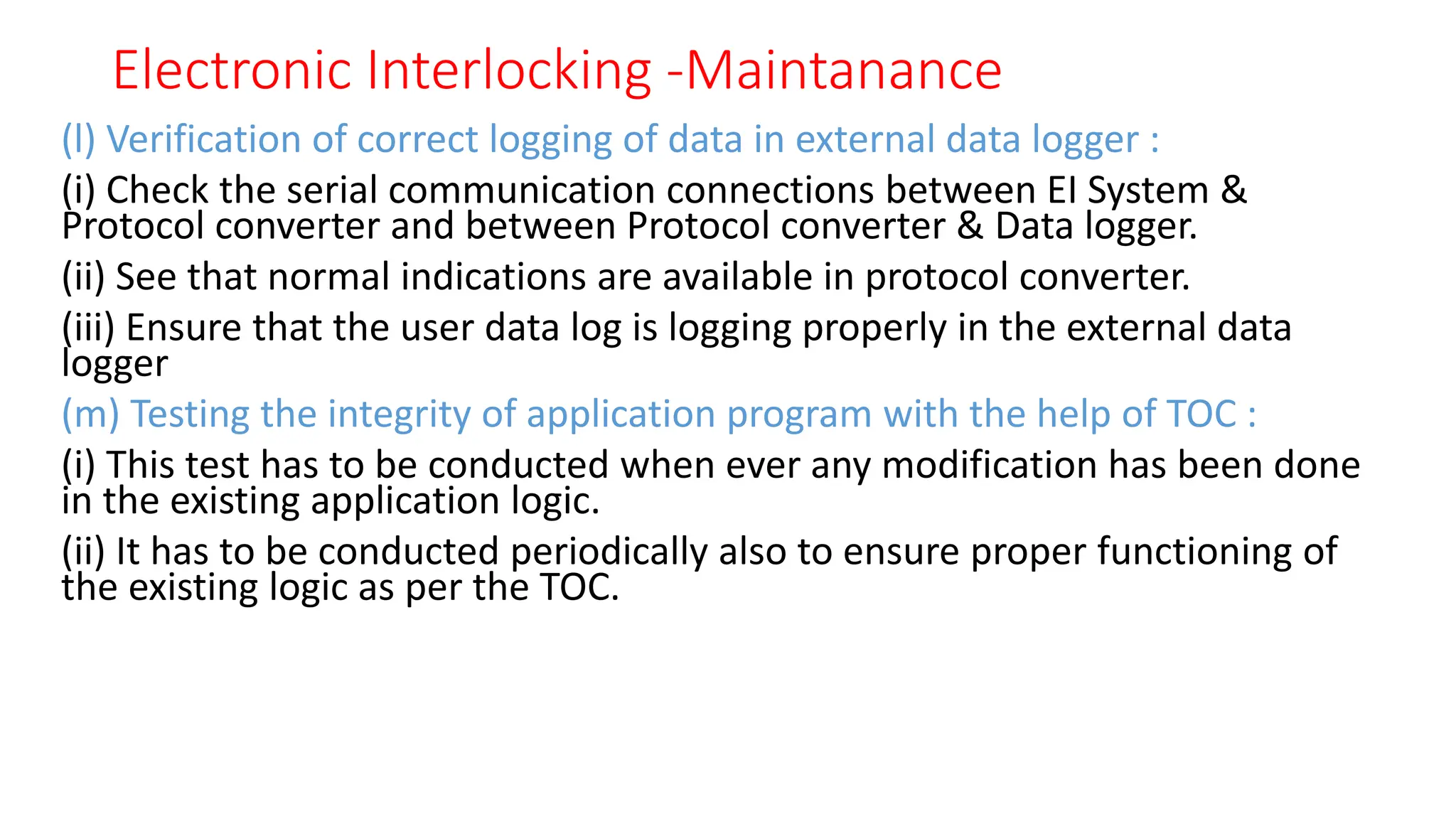 Electronic Interlocking -Maintanance

(l) Verification of correct logging of data in external data logger :

(i) Check the serial communication connections between EI System & Protocol converter and between Protocol converter & Data logger.

(ii) See that normal indications are available in protocol converter.

(iii) Ensure that the user data log is logging properly in the external data logger

(m) Testing the integrity of application program with the help of TOC :

(i) This test has to be conducted when ever any modification has been done in the existing application logic.

(ii) It has to be conducted periodically also to ensure proper functioning of the existing logic as per the TOC.